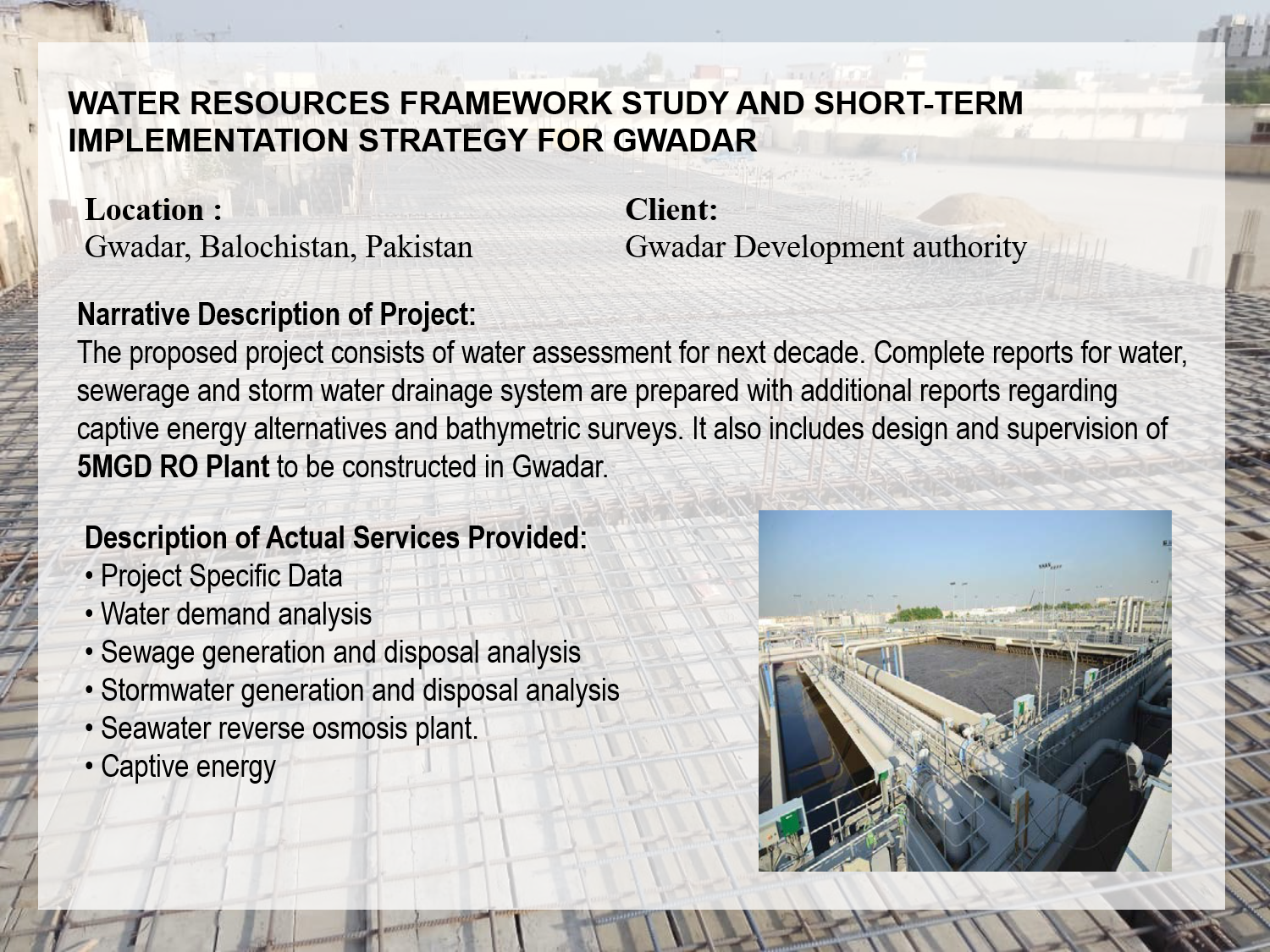 WATER RESOURCES FRAMEWORK STUDY AND SHORT-TERM IMPLEMENTATION STRATEGY FOR GWADAR

Location :
Gwadar, Balochistan, Pakistan

Client:
Gwadar Development authority

Narrative Description of Project:
The proposed project consists of water assessment for next decade. Complete reports for water, sewerage and storm water drainage system are prepared with additional reports regarding captive energy alternatives and bathymetric surveys. It also includes design and supervision of 5MGD RO Plant to be constructed in Gwadar.

Description of Actual Services Provided:
• Project Specific Data
• Water demand analysis
• Sewage generation and disposal analysis
• Stormwater generation and disposal analysis
• Seawater reverse osmosis plant.
• Captive energy